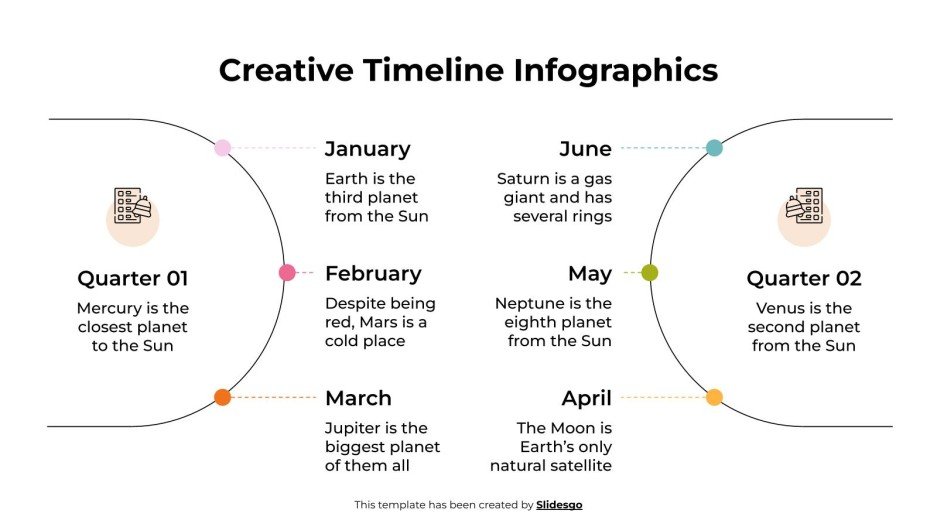 Creative Timeline Infographics

Quarter 01

Mercury is the closest planet to the Sun

January

Earth is the third planet from the Sun

February

Despite being red, Mars is a cold place

March

Jupiter is the biggest planet of them all

June

Saturn is a gas giant and has several rings

May

Neptune is the eighth planet from the Sun

April

The Moon is Earth's only natural satellite

Quarter 02

Venus is the second planet from the Sun

This template has been created by Slidesgo